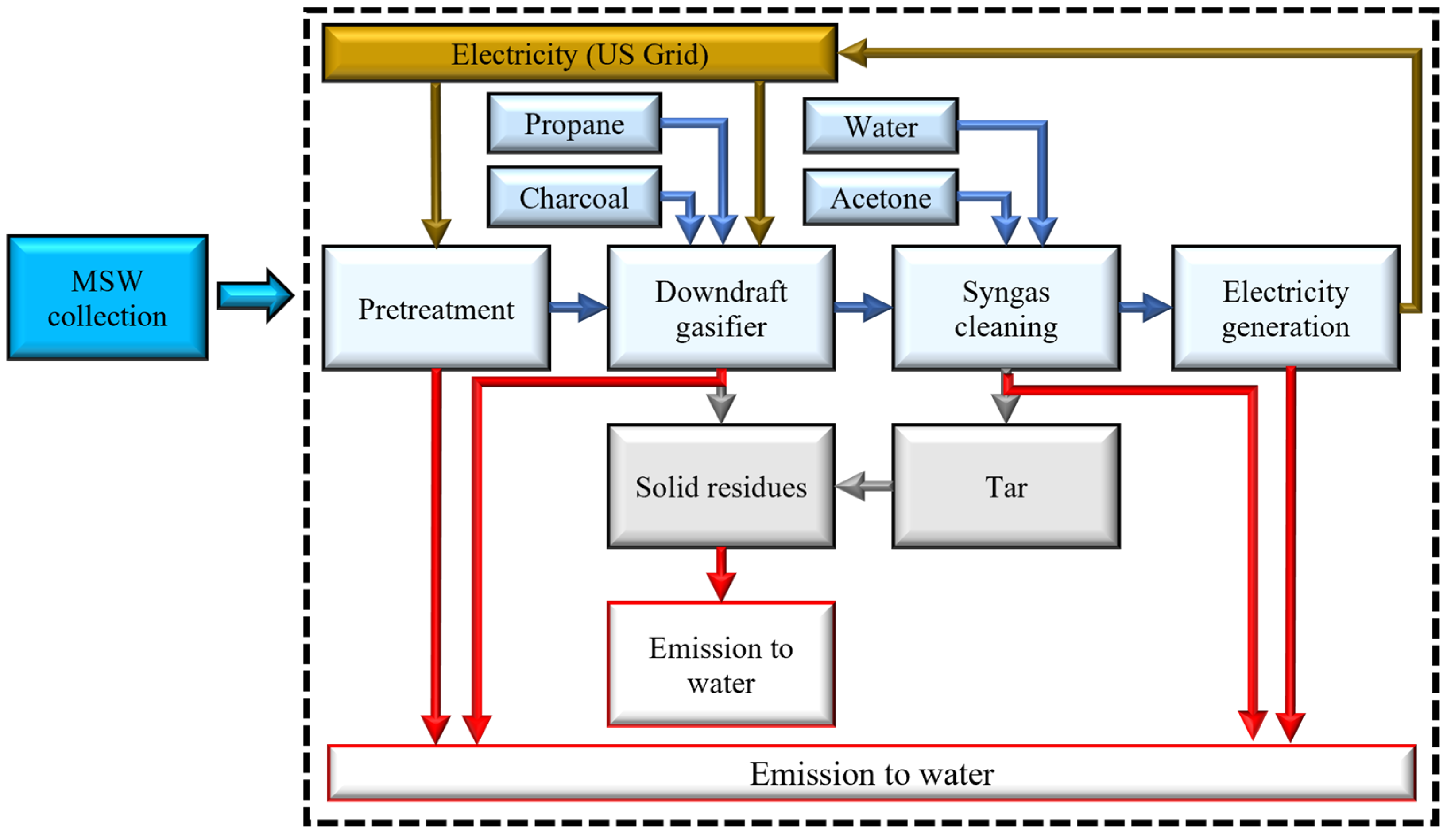 Electricity (US Grid)

Propane

Charcoal

Water

Acetone

MSW collection

Pretreatment

Downdraft gasifier

Syngas cleaning

Electricity generation

Solid residues

Tar

Emission to water

Emission to water